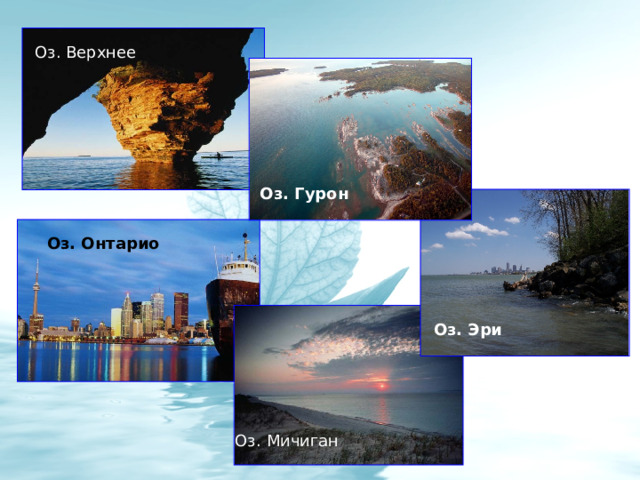 Оз. Верхнее

Оз. Гурон

Оз. Онтарио

Оз. Эри

Оз. Мичиган